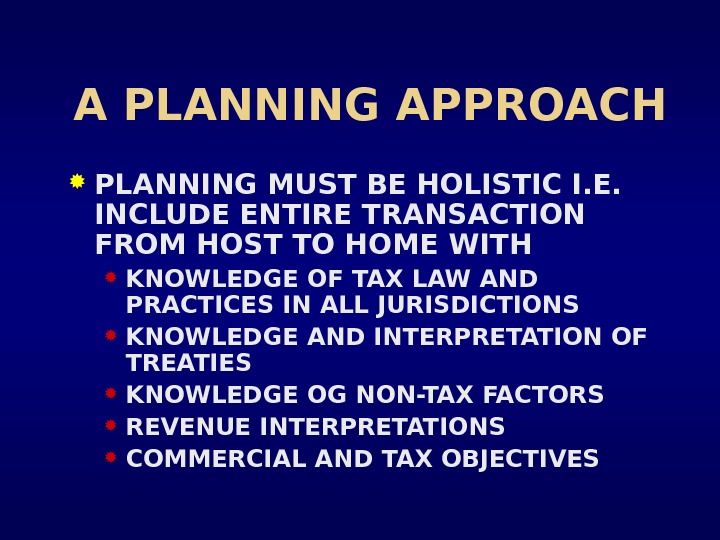 A PLANNING APPROACH

PLANNING MUST BE HOLISTIC I.E. INCLUDE ENTIRE TRANSACTION FROM HOST TO HOME WITH

KNOWLEDGE OF TAX LAW AND PRACTICES IN ALL JURISDICTIONS

KNOWLEDGE AND INTERPRETATION OF TREATIES

KNOWLEDGE OG NON-TAX FACTORS

REVENUE INTERPRETATIONS

COMMERCIAL AND TAX OBJECTIVES